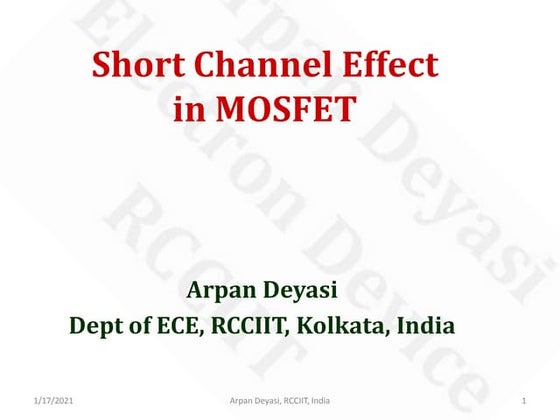 Short Channel Effect in MOSFET

Arpan Deyasi
Dept of ECE, RCCIIT, Kolkata, India

Arpan Deyasi
Electron Device
RCCIIT

1/17/2021
Arpan Deyasi, RCCIIT, India
1